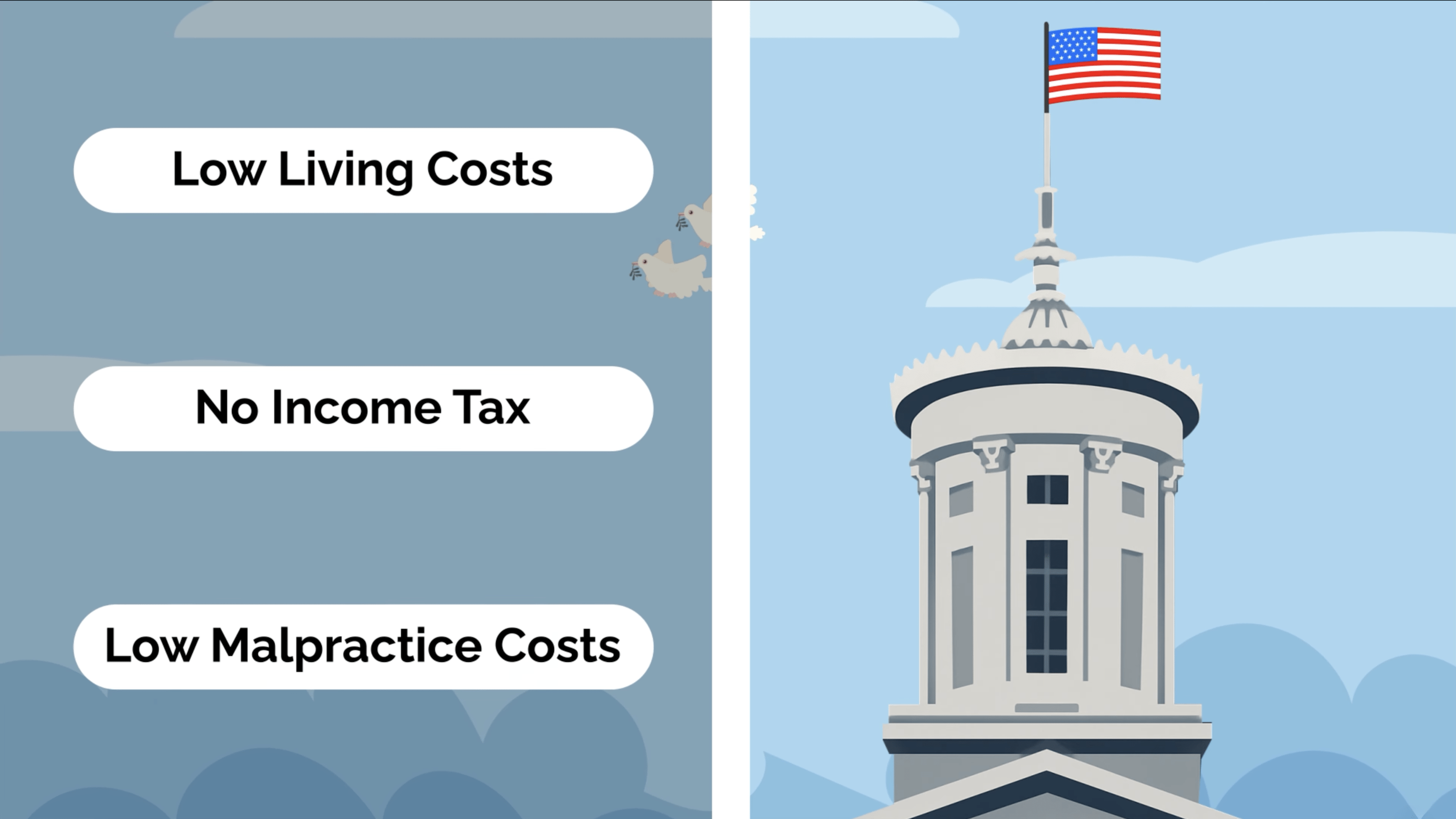 Low Living Costs

No Income Tax

Low Malpractice Costs